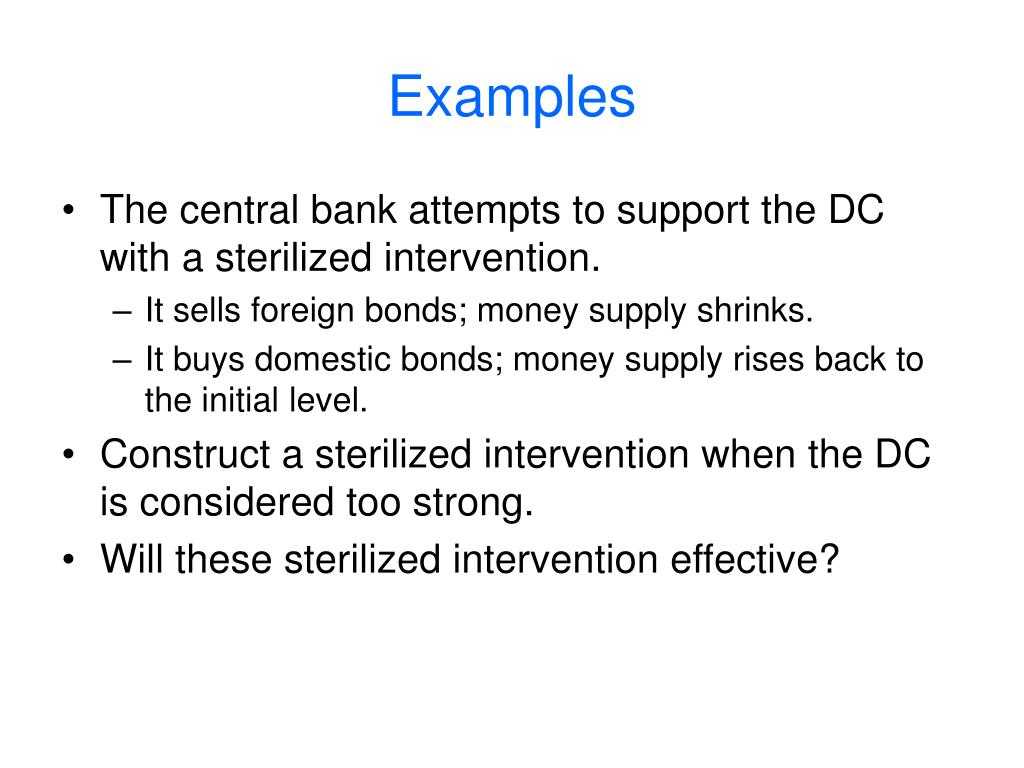 Examples

• The central bank attempts to support the DC with a sterilized intervention.
– It sells foreign bonds; money supply shrinks.
– It buys domestic bonds; money supply rises back to the initial level.
• Construct a sterilized intervention when the DC is considered too strong.
• Will these sterilized intervention effective?